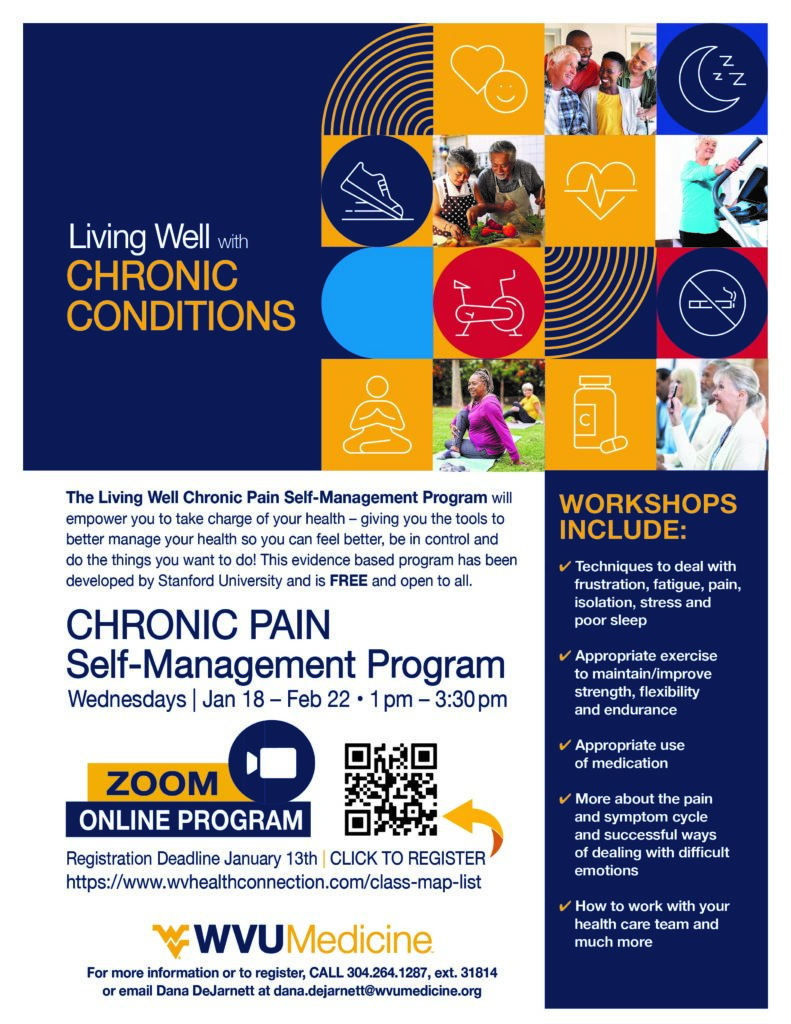 Living Well with
CHRONIC CONDITIONS

The Living Well Chronic Pain Self-Management Program will empower you to take charge of your health – giving you the tools to better manage your health so you can feel better, be in control and do the things you want to do! This evidence based program has been developed by Stanford University and is FREE and open to all.

CHRONIC PAIN
Self-Management Program
Wednesdays | Jan 18 – Feb 22 • 1 pm – 3:30 pm

ZOOM
ONLINE PROGRAM

Registration Deadline January 13th | CLICK TO REGISTER
https://www.wvhealthconnection.com/class-map-list

WVUMedicine

For more information or to register, CALL 304.264.1287, ext. 31814 or email Dana DeJarnett at dana.dejarnett@wvumedicine.org

WORKSHOPS INCLUDE:

✔ Techniques to deal with frustration, fatigue, pain, isolation, stress and poor sleep

✔ Appropriate exercise to maintain/improve strength, flexibility and endurance

✔ Appropriate use of medication

✔ More about the pain and symptom cycle and successful ways of dealing with difficult emotions

✔ How to work with your health care team and much more